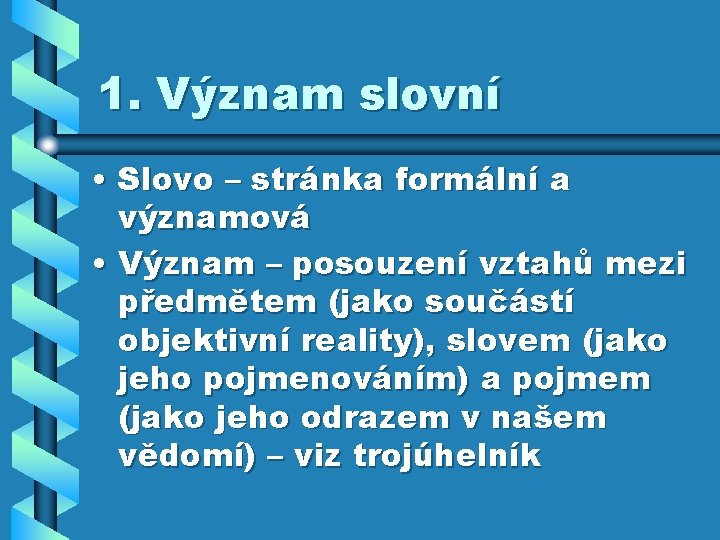 1. Význam slovní

• Slovo – stránka formální a významová

• Význam – posouzení vztahů mezi předmětem (jako součástí objektivní reality), slovem (jako jeho pojmenováním) a pojmem (jako jeho odrazem v našem vědomí) – viz trojúhelník